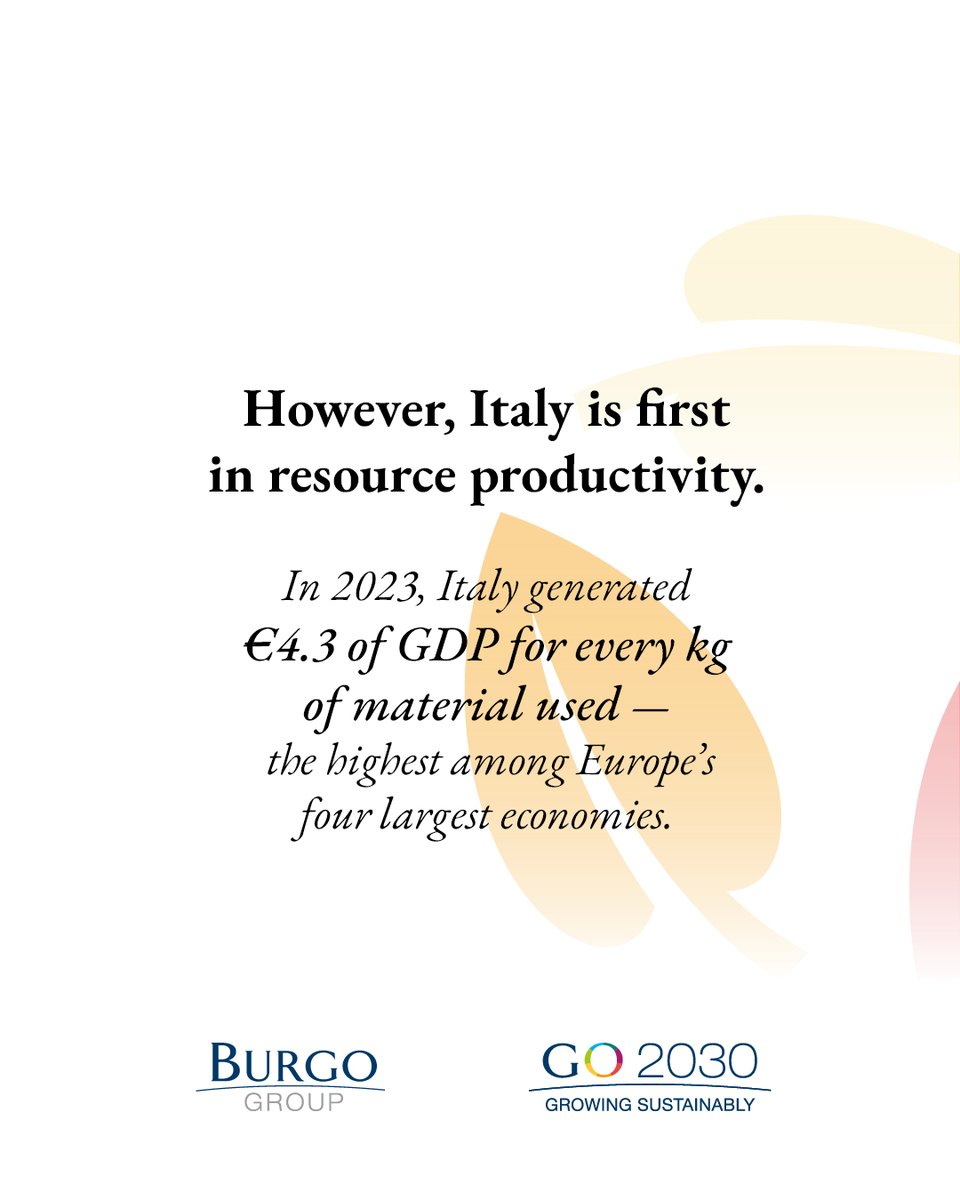 However, Italy is first in resource productivity.

In 2023, Italy generated €4.3 of GDP for every kg of material used — the highest among Europe's four largest economies.

BURGO GROUP

GO 2030
GROWING SUSTAINABLY